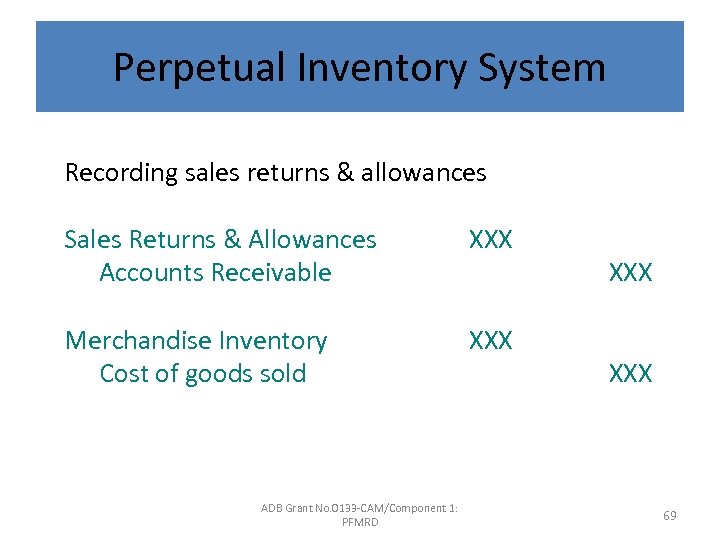 Perpetual Inventory System

Recording sales returns & allowances

Sales Returns & Allowances XXX
Accounts Receivable XXX

Merchandise Inventory XXX
Cost of goods sold XXX

ADB Grant No.O133-CAM/Component 1: PFMRD

69